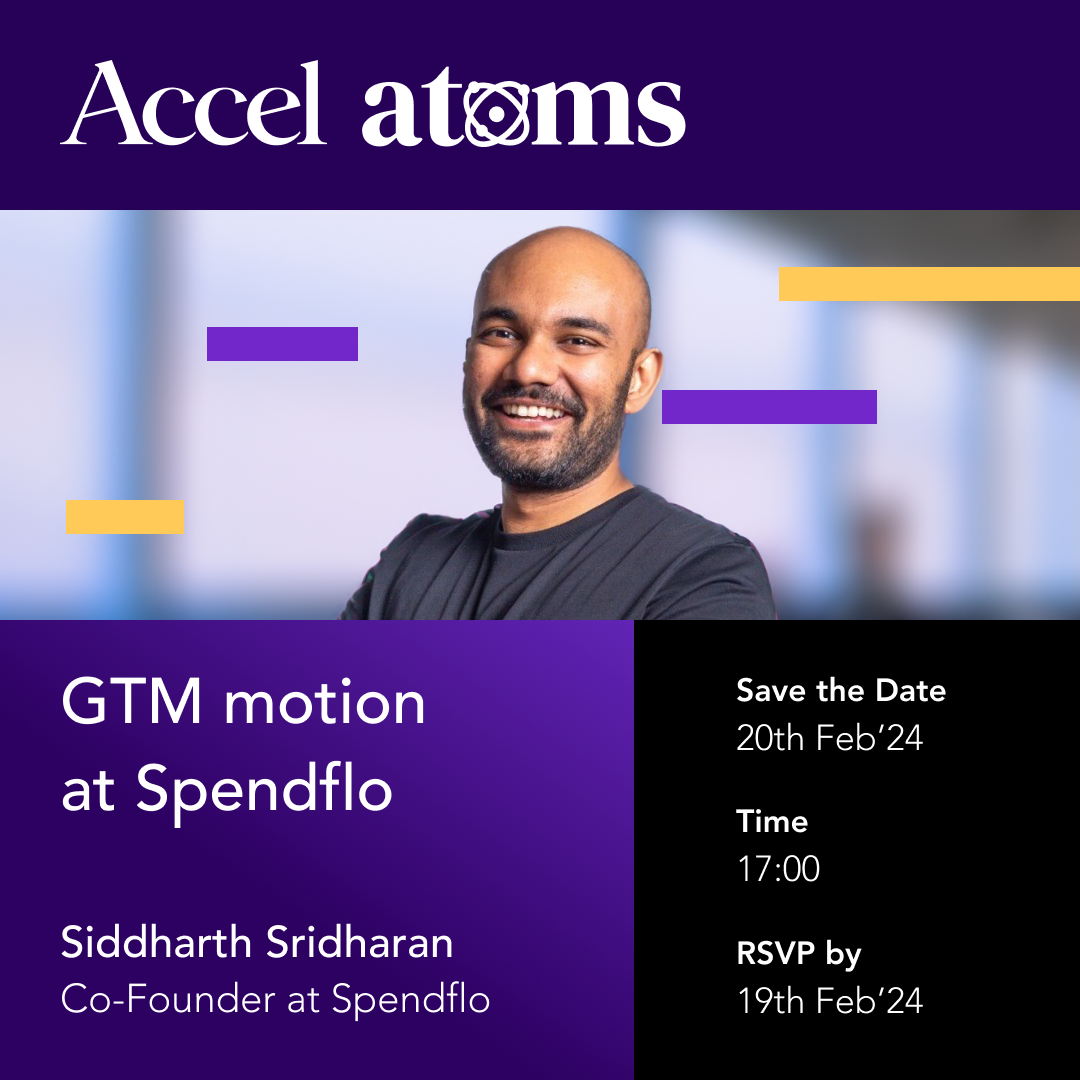 Accel atoms

GTM motion at Spendflo

Siddharth Sridharan
Co-Founder at Spendflo

Save the Date
20th Feb'24

Time
17:00

RSVP by
19th Feb'24